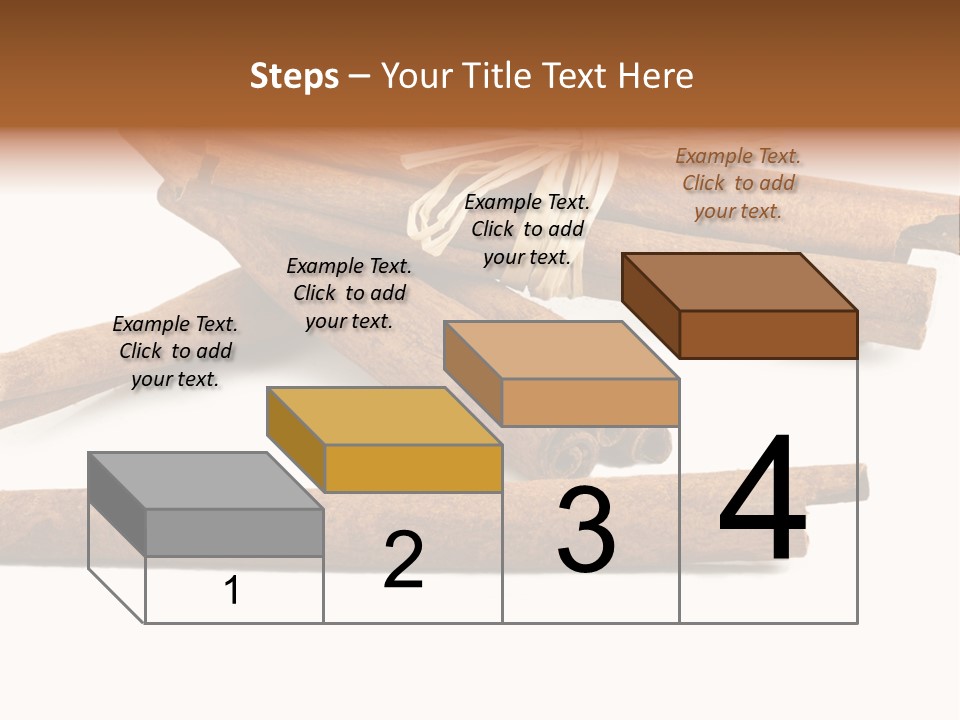 Steps – Your Title Text Here

Example Text. Click to add your text.

Example Text. Click to add your text.

Example Text. Click to add your text.

Example Text. Click to add your text.

1

2

3

4